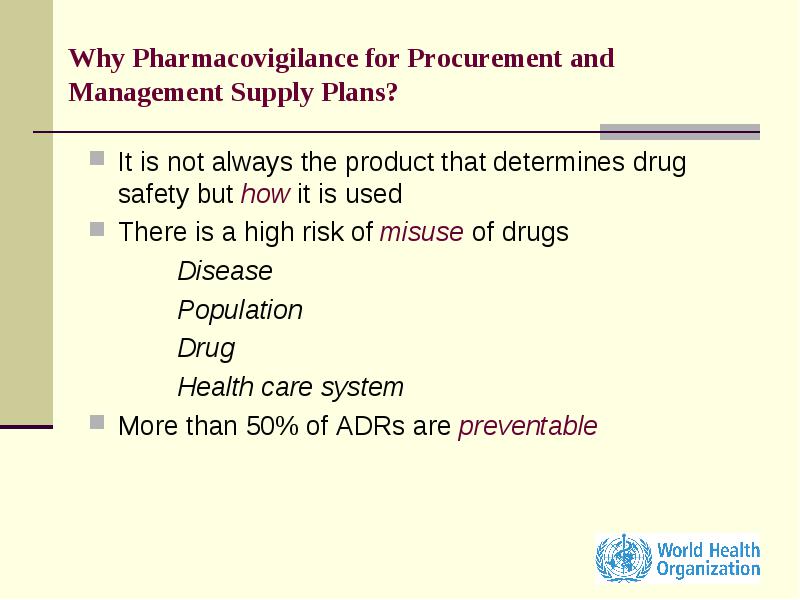 Why Pharmacovigilance for Procurement and Management Supply Plans?

It is not always the product that determines drug safety but how it is used

There is a high risk of misuse of drugs

Disease

Population

Drug

Health care system

More than 50% of ADRs are preventable

World Health Organization